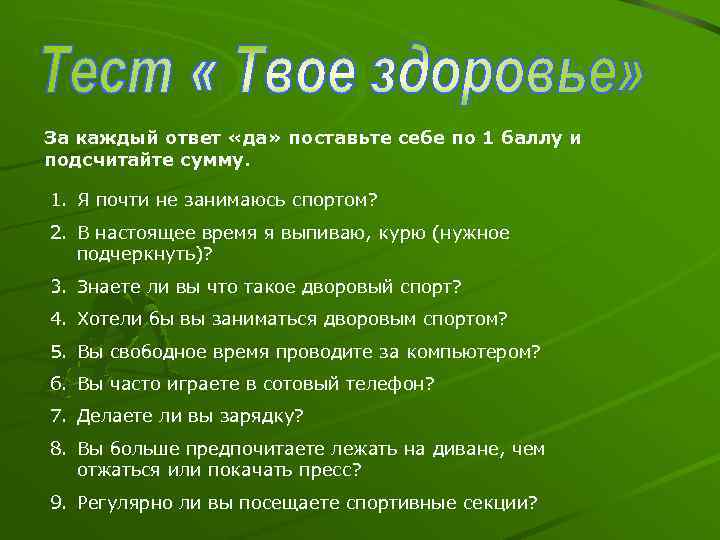 Тест « Твое здоровье»

За каждый ответ «да» поставьте себе по 1 баллу и подсчитайте сумму.

1. Я почти не занимаюсь спортом?
2. В настоящее время я выпиваю, курю (нужное подчеркнуть)?
3. Знаете ли вы что такое дворовый спорт?
4. Хотели бы вы заниматься дворовым спортом?
5. Вы свободное время проводите за компьютером?
6. Вы часто играете в сотовый телефон?
7. Делаете ли вы зарядку?
8. Вы больше предпочитаете лежать на диване, чем отжаться или покачать пресс?
9. Регулярно ли вы посещаете спортивные секции?